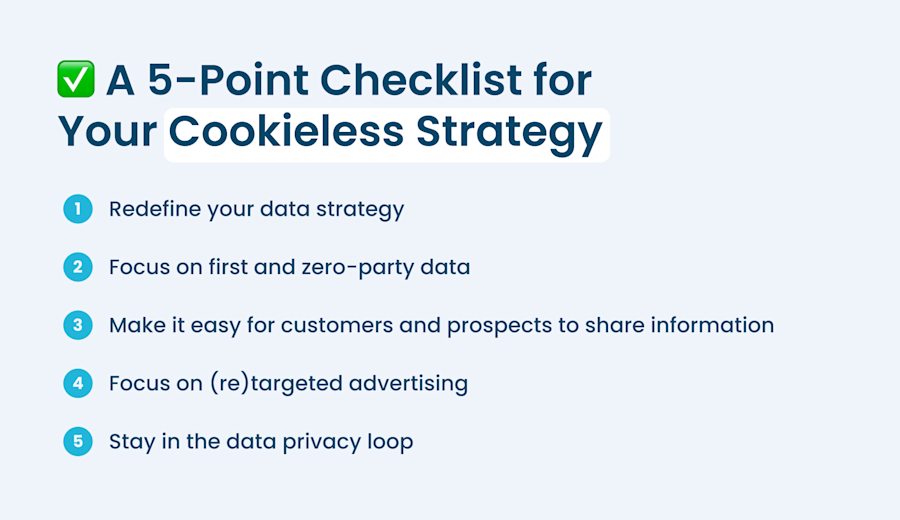 ✅ A 5-Point Checklist for Your Cookieless Strategy

1 Redefine your data strategy

2 Focus on first and zero-party data

3 Make it easy for customers and prospects to share information

4 Focus on (re)targeted advertising

5 Stay in the data privacy loop